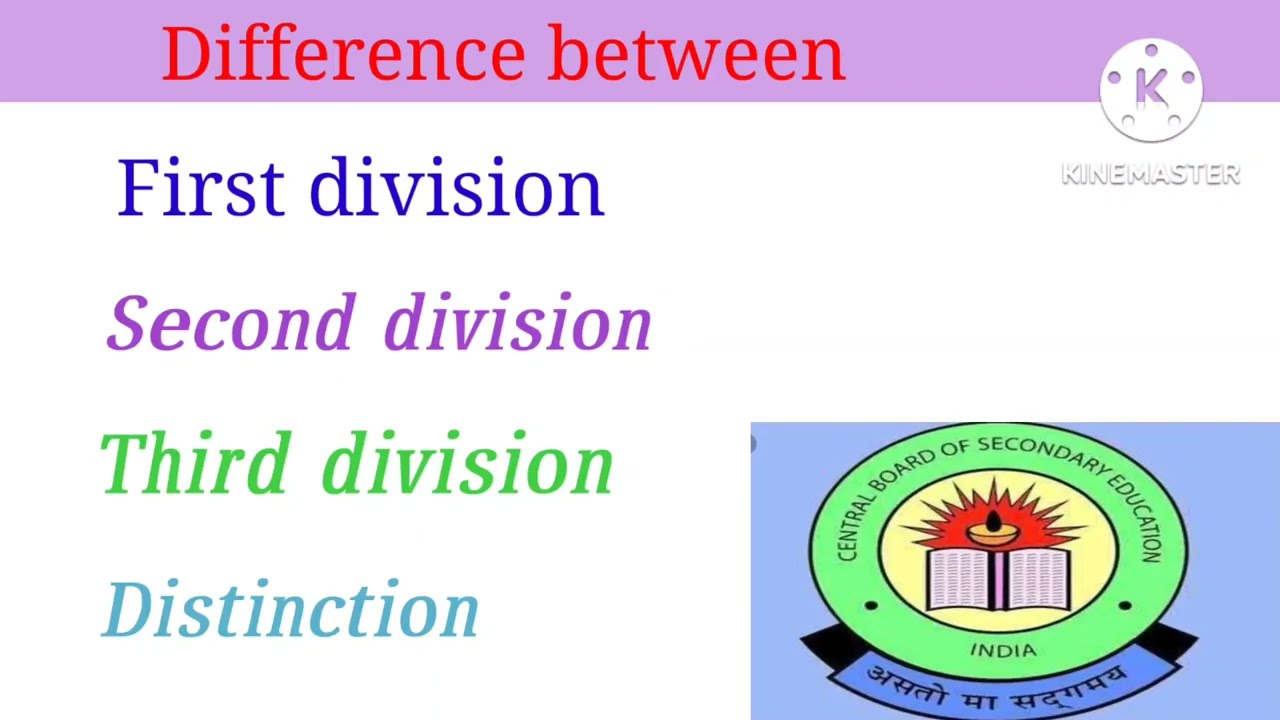 Difference between

KINEMASTER

First division

Second division

Third division

Distinction

CENTRAL BOARD OF SECONDARY EDUCATION

INDIA

असतो मा सद्गमय